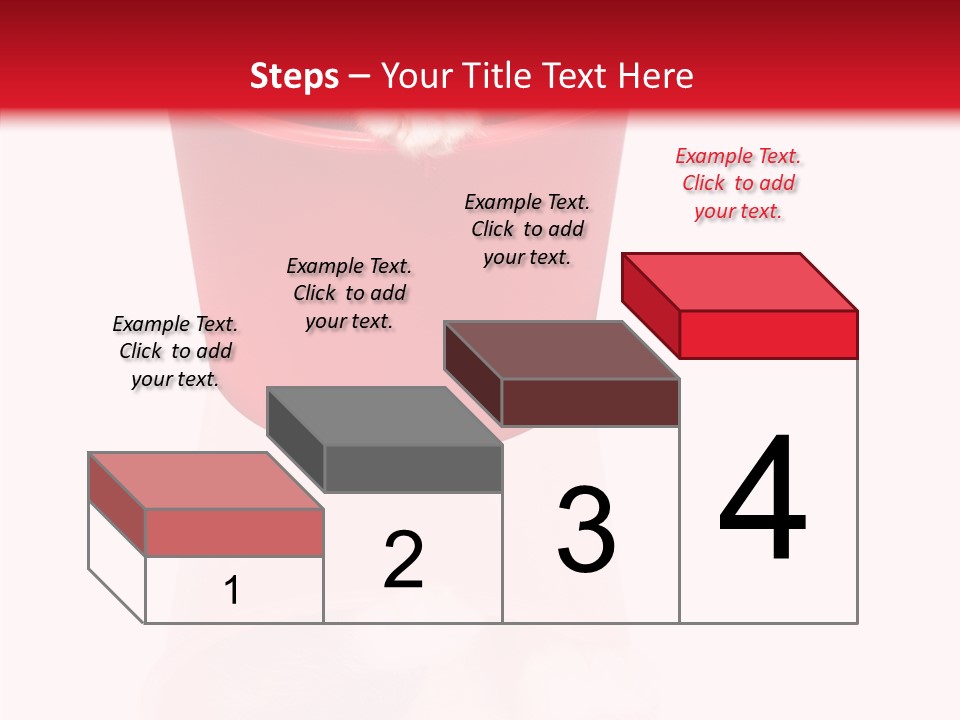 Steps – Your Title Text Here

Example Text. Click to add your text.

Example Text. Click to add your text.

Example Text. Click to add your text.

Example Text. Click to add your text.

1

2

3

4